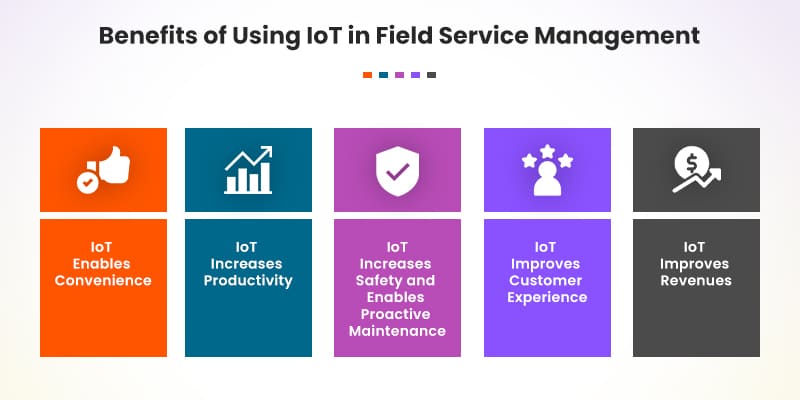 Benefits of Using IoT in Field Service Management

IoT Enables Convenience

IoT Increases Productivity

IoT Increases Safety and Enables Proactive Maintenance

IoT Improves Customer Experience

IoT Improves Revenues